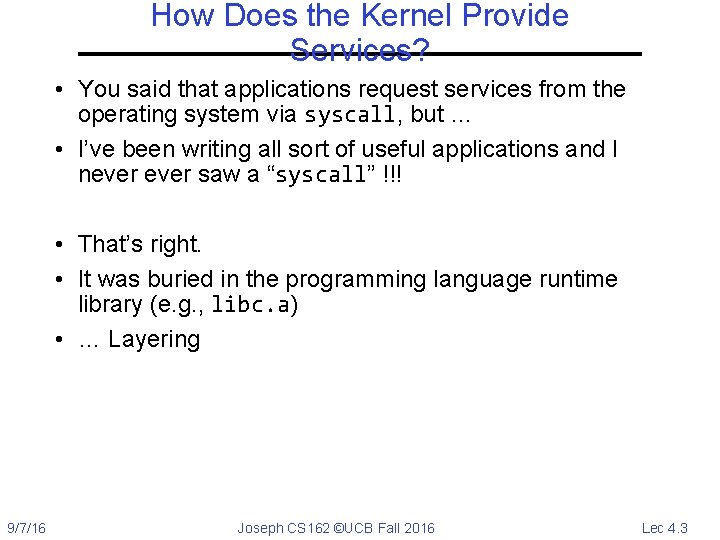 How Does the Kernel Provide Services?

• You said that applications request services from the operating system via syscall, but …

• I've been writing all sort of useful applications and I never ever saw a "syscall" !!!

• That's right.

• It was buried in the programming language runtime library (e.g., libc.a)

• … Layering

9/7/16

Joseph CS162 ©UCB Fall 2016

Lec 4.3